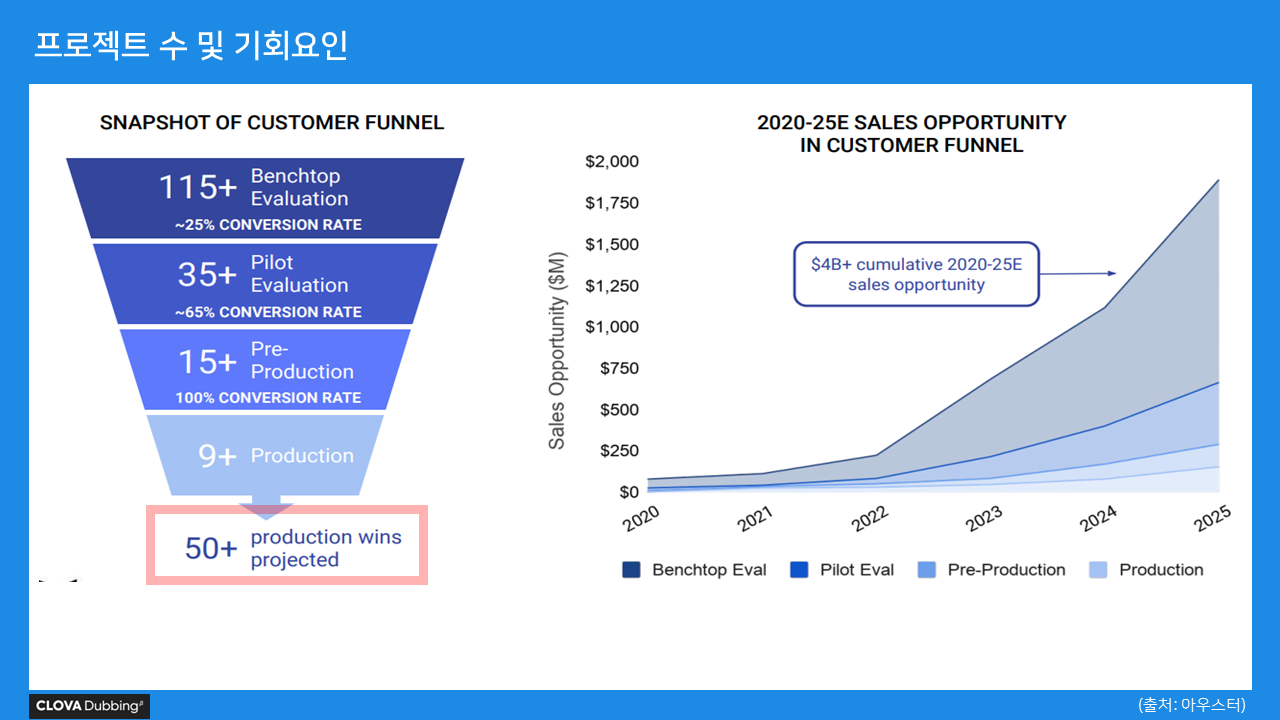 프로젝트 수 및 기회요인

SNAPSHOT OF CUSTOMER FUNNEL

115+ Benchtop Evaluation
~25% CONVERSION RATE

35+ Pilot Evaluation
~65% CONVERSION RATE

15+ Pre-Production
100% CONVERSION RATE

9+ Production

50+ production wins projected

2020-25E SALES OPPORTUNITY IN CUSTOMER FUNNEL

Sales Opportunity ($M)

$2,000
$1,750
$1,500
$1,250
$1,000
$750
$500
$250
$0

$4B+ cumulative 2020-25E sales opportunity

2020 2021 2022 2023 2024 2025

Benchtop Eval  Pilot Eval  Pre-Production  Production

CLOVA Dubbing

(출처: 아우스터)